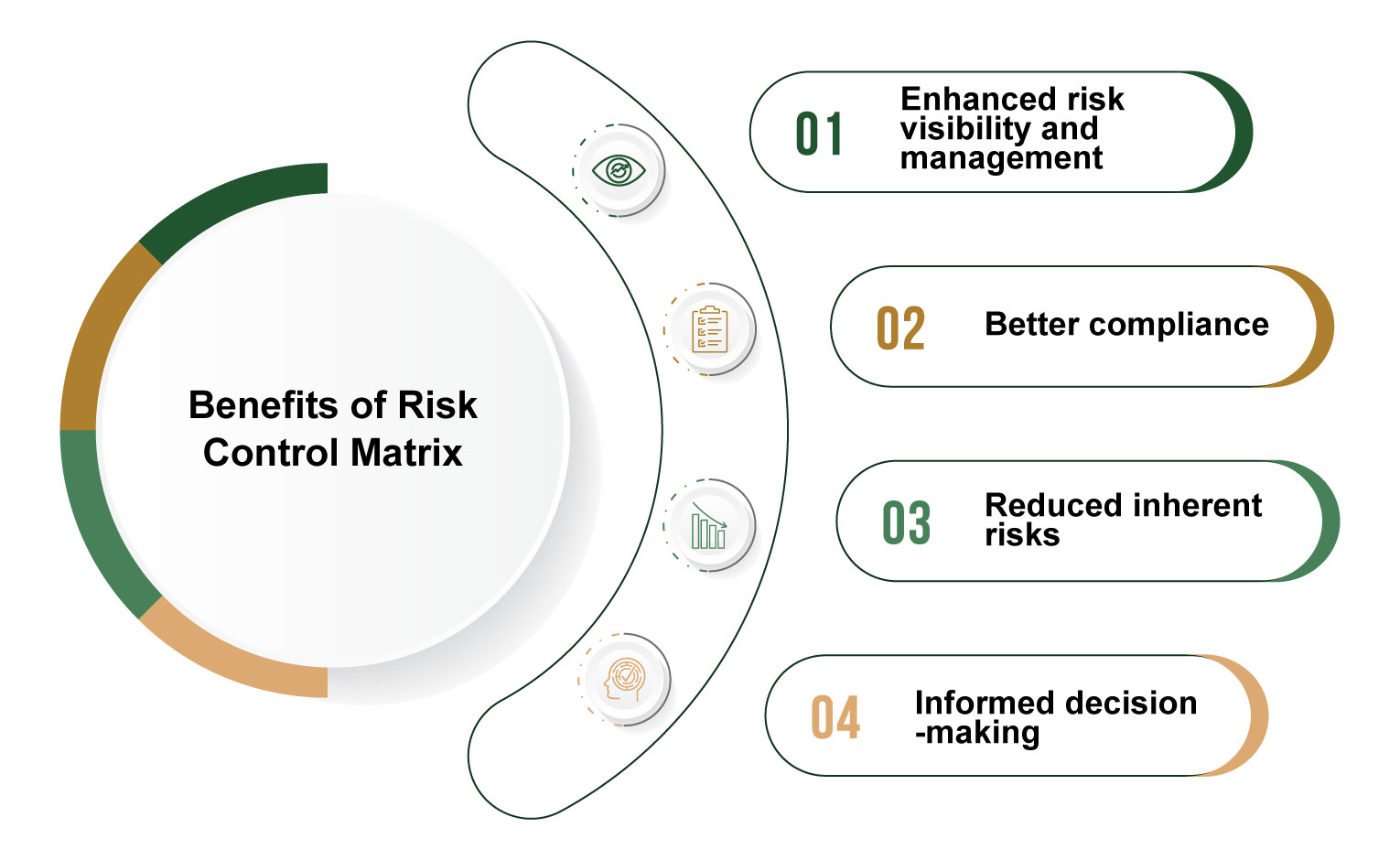 Benefits of Risk Control Matrix

01 Enhanced risk visibility and management

02 Better compliance

03 Reduced inherent risks

04 Informed decision -making